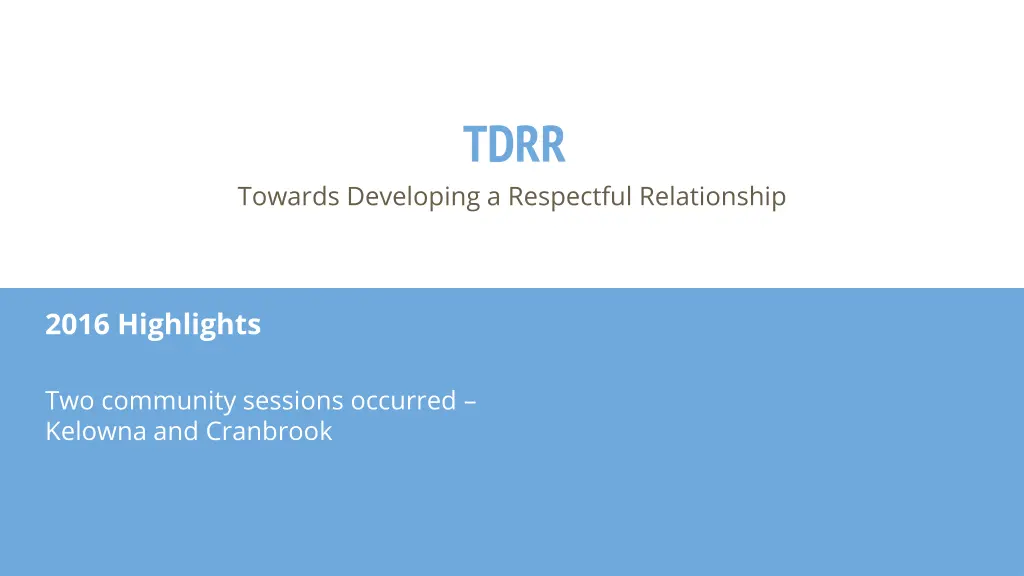 TDRR

Towards Developing a Respectful Relationship

2016 Highlights

Two community sessions occurred – Kelowna and Cranbrook